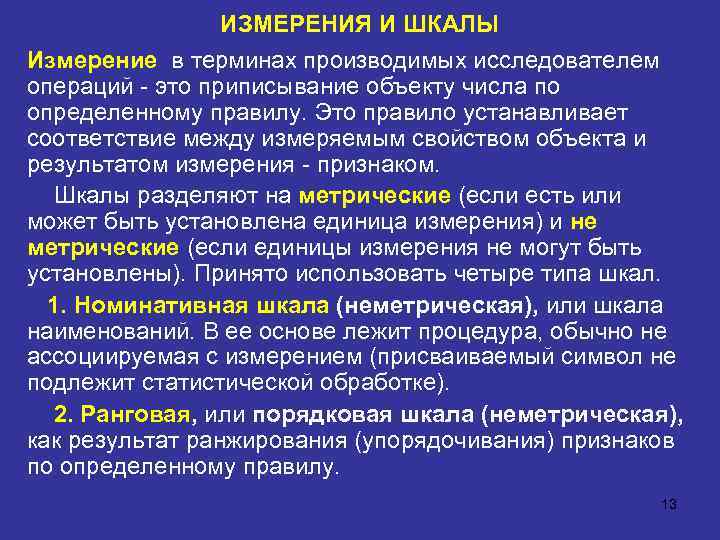 ИЗМЕРЕНИЯ И ШКАЛЫ

Измерение в терминах производимых исследователем операций - это приписывание объекту числа по определенному правилу. Это правило устанавливает соответствие между измеряемым свойством объекта и результатом измерения - признаком.

Шкалы разделяют на метрические (если есть или может быть установлена единица измерения) и не метрические (если единицы измерения не могут быть установлены). Принято использовать четыре типа шкал.

1. Номинативная шкала (неметрическая), или шкала наименований. В ее основе лежит процедура, обычно не ассоциируемая с измерением (присваиваемый символ не подлежит статистической обработке).

2. Ранговая, или порядковая шкала (неметрическая), как результат ранжирования (упорядочивания) признаков по определенному правилу.

13